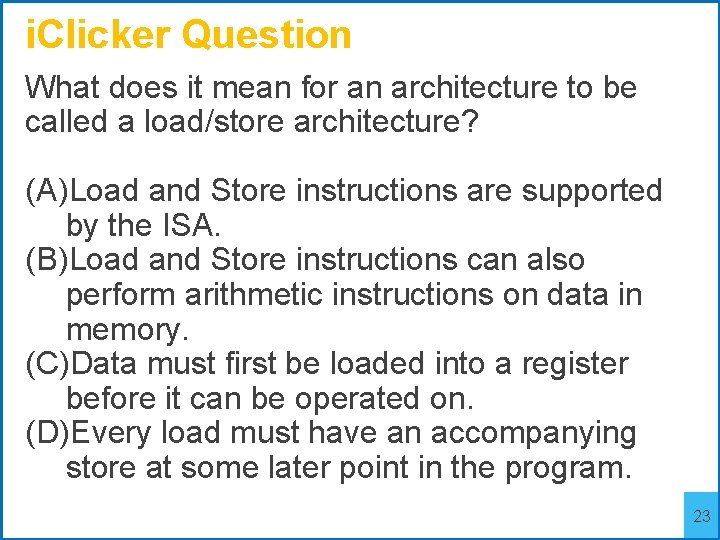 iClicker Question

What does it mean for an architecture to be called a load/store architecture?

(A)Load and Store instructions are supported by the ISA.
(B)Load and Store instructions can also perform arithmetic instructions on data in memory.
(C)Data must first be loaded into a register before it can be operated on.
(D)Every load must have an accompanying store at some later point in the program.

23